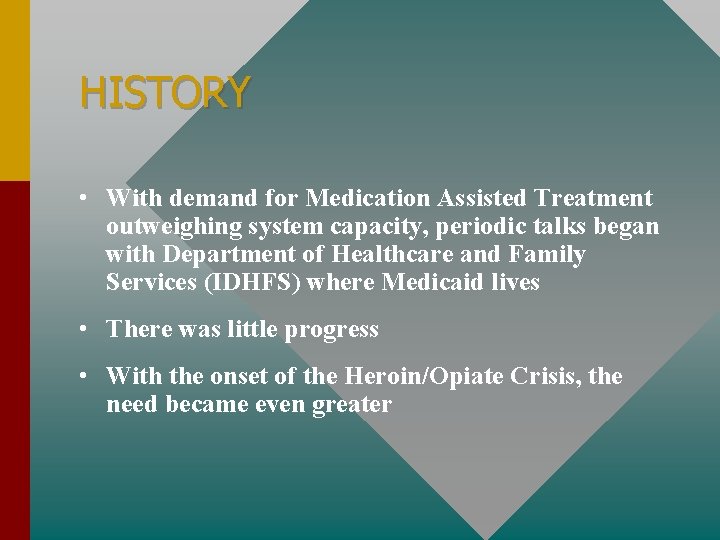 HISTORY

• With demand for Medication Assisted Treatment outweighing system capacity, periodic talks began with Department of Healthcare and Family Services (IDHFS) where Medicaid lives

• There was little progress

• With the onset of the Heroin/Opiate Crisis, the need became even greater